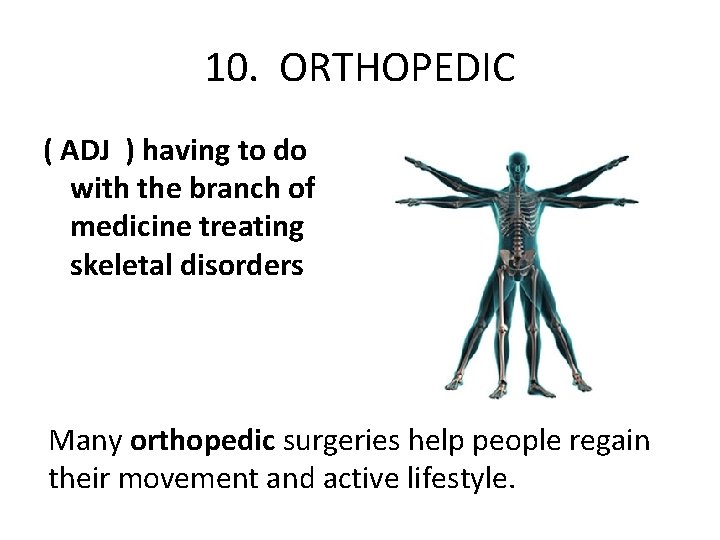 10. ORTHOPEDIC

( ADJ ) having to do with the branch of medicine treating skeletal disorders

Many orthopedic surgeries help people regain their movement and active lifestyle.